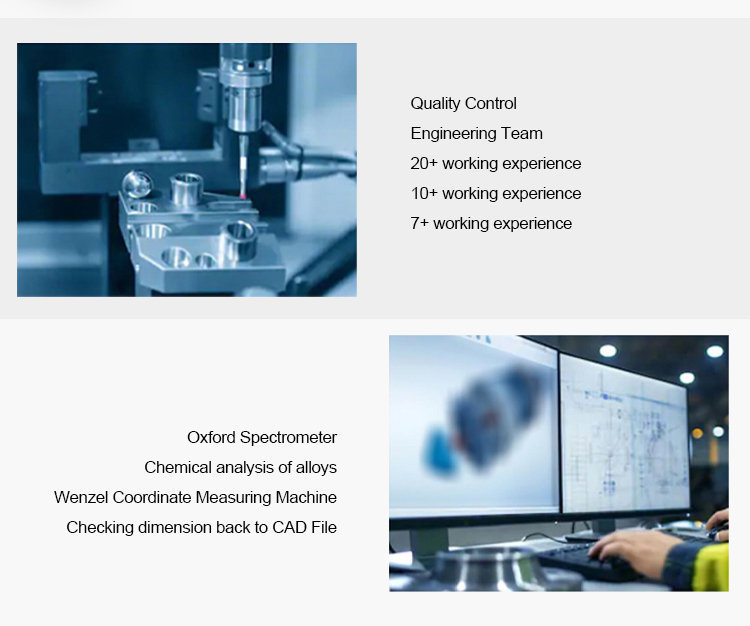 Quality Control
Engineering Team
20+ working experience
10+ working experience
7+ working experience

Oxford Spectrometer
Chemical analysis of alloys
Wenzel Coordinate Measuring Machine
Checking dimension back to CAD File